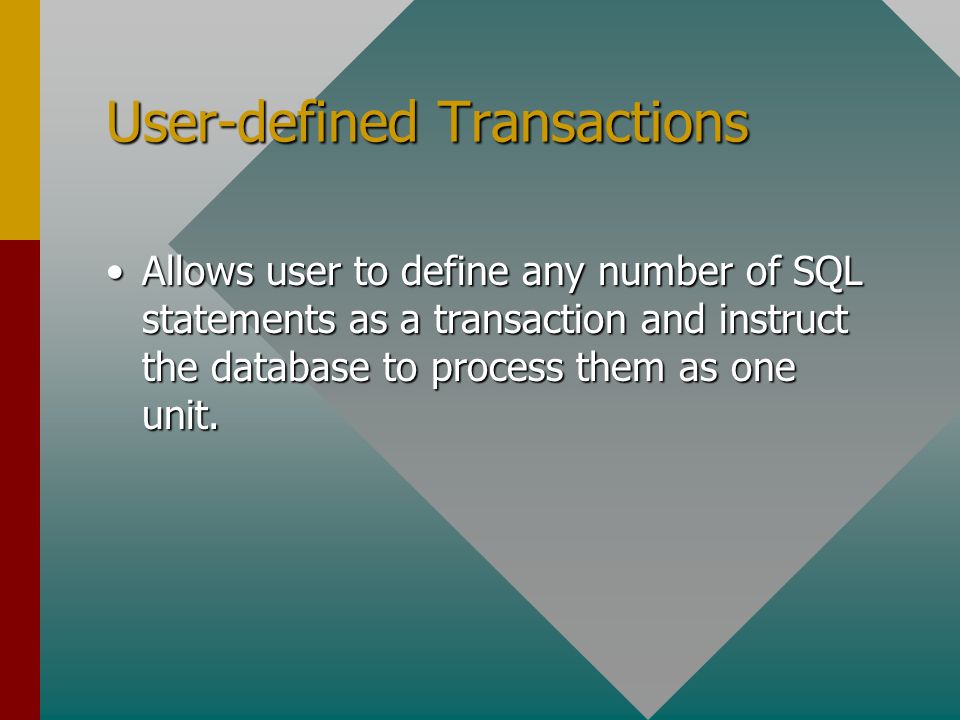 User-defined Transactions

• Allows user to define any number of SQL statements as a transaction and instruct the database to process them as one unit.